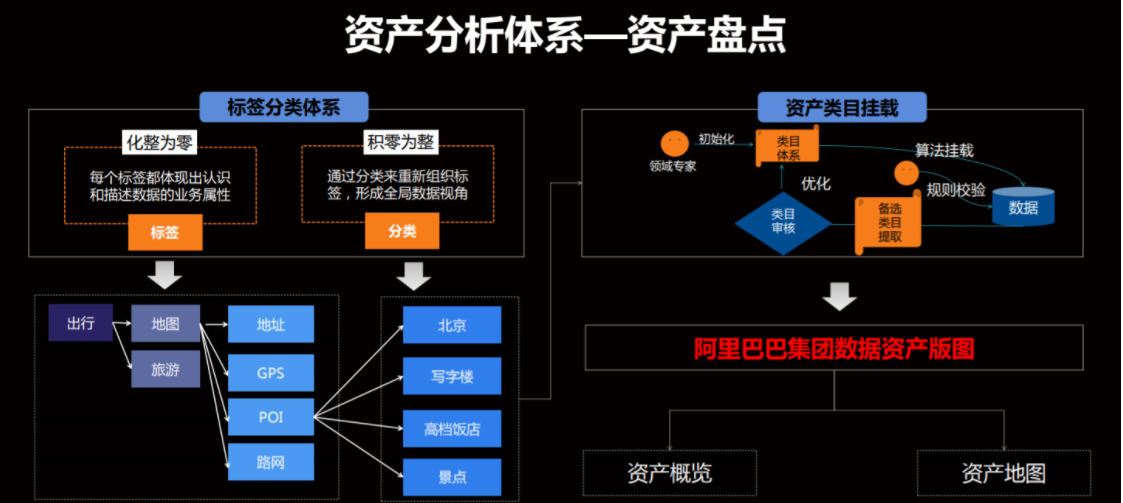 资产分析体系—资产盘点

标签分类体系

化整为零

每个标签都体现出认识和描述数据的业务属性

标签

积零为整

通过分类来重新组织标签，形成全局数据视角

分类

出行
地图
旅游
地址
GPS
POI
路网

北京
写字楼
高档饭店
景点

资产类目挂载

领域专家
初始化
类目体系
优化
类目审核
备选类目提取
算法挂载
规则校验
数据

阿里巴巴集团数据资产版图

资产概览

资产地图